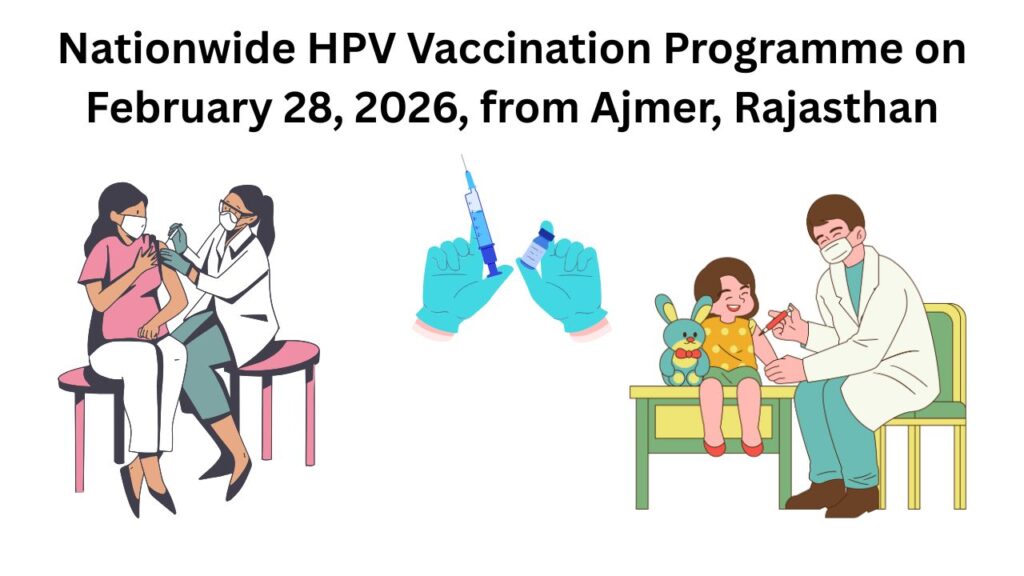 Nationwide HPV Vaccination Programme on February 28, 2026, from Ajmer, Rajasthan